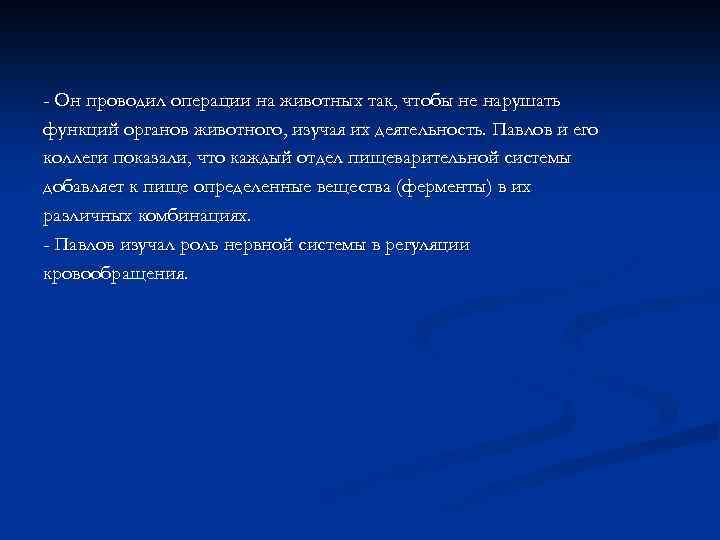 - Он проводил операции на животных так, чтобы не нарушать функций органов животного, изучая их деятельность. Павлов и его коллеги показали, что каждый отдел пищеварительной системы добавляет к пище определенные вещества (ферменты) в их различных комбинациях.
- Павлов изучал роль нервной системы в регуляции кровообращения.